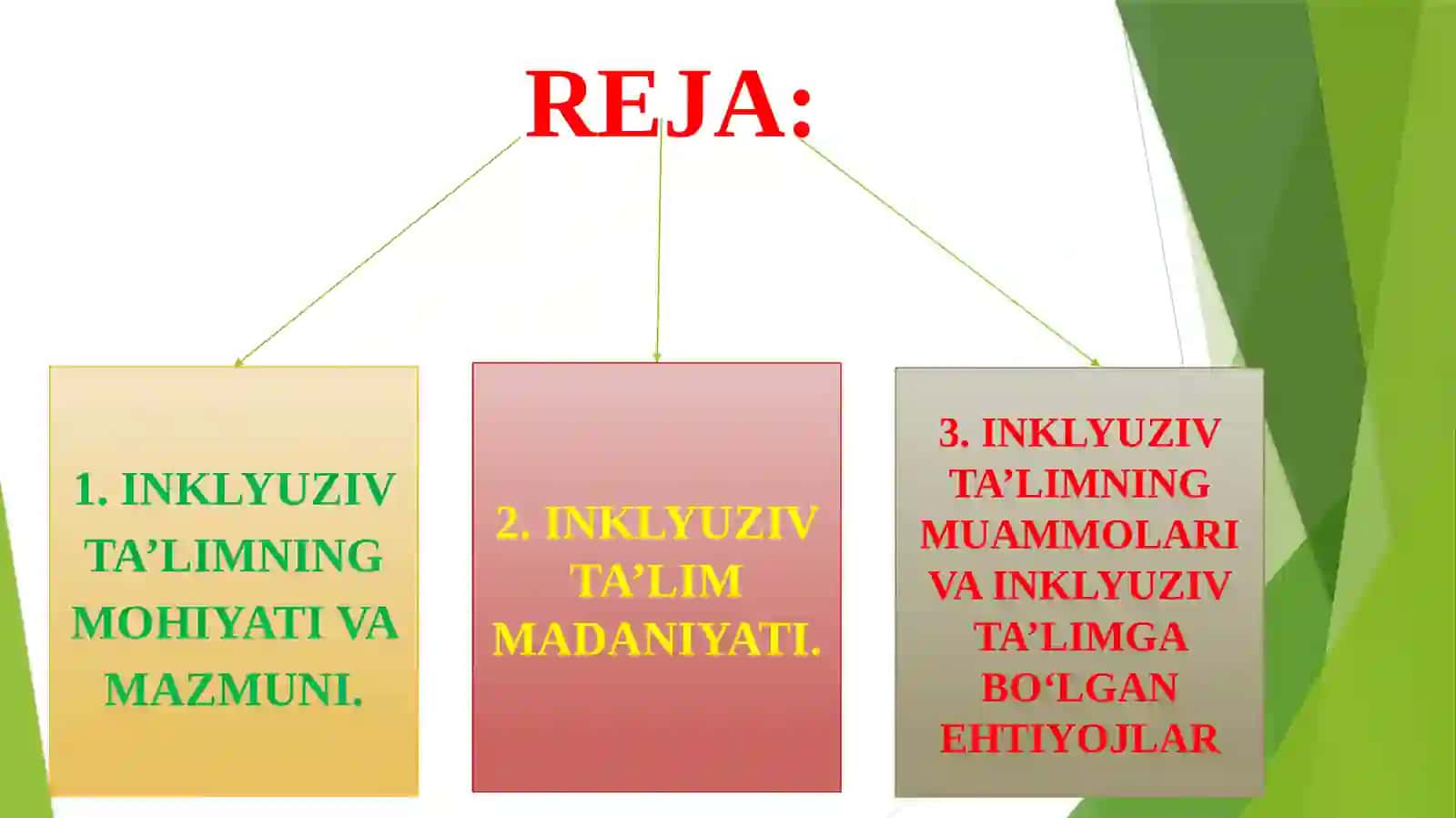 REJA:

1. INKLYUZIV TA’LIMNING MOHIYATI VA MAZMUNI.

2. INKLYUZIV TA’LIM MADANIYATI.

3. INKLYUZIV TA’LIMNING MUAMMOLARI VA INKLYUZIV TA’LIMGA BO‘LGAN EHTIYOJLAR